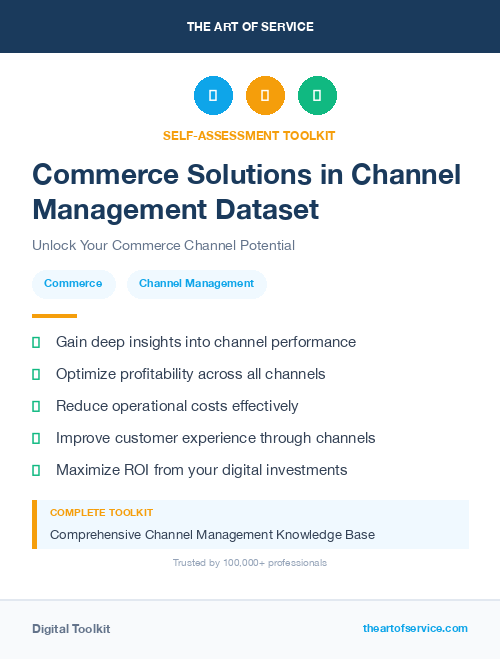 THE ART OF SERVICE

SELF-ASSESSMENT TOOLKIT

Commerce Solutions in Channel Management Dataset

Unlock Your Commerce Channel Potential

Commerce

Channel Management

Gain deep insights into channel performance

Optimize profitability across all channels

Reduce operational costs effectively

Improve customer experience through channels

Maximize ROI from your digital investments

COMPLETE TOOLKIT

Comprehensive Channel Management Knowledge Base

Trusted by 100,000+ professionals

Digital Toolkit

theartofservice.com